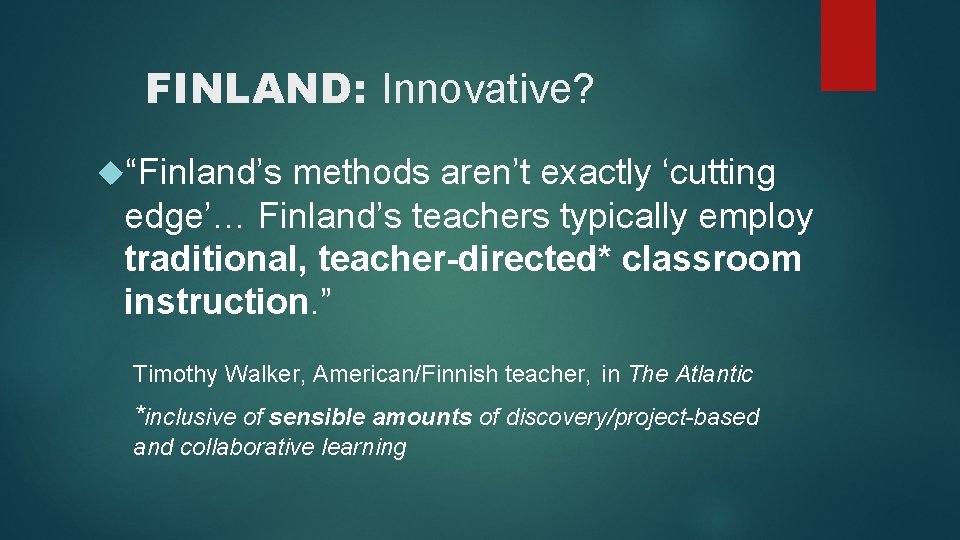 FINLAND: Innovative?

“Finland’s methods aren’t exactly ‘cutting edge’… Finland’s teachers typically employ traditional, teacher-directed* classroom instruction.”

Timothy Walker, American/Finnish teacher, in The Atlantic

*inclusive of sensible amounts of discovery/project-based and collaborative learning